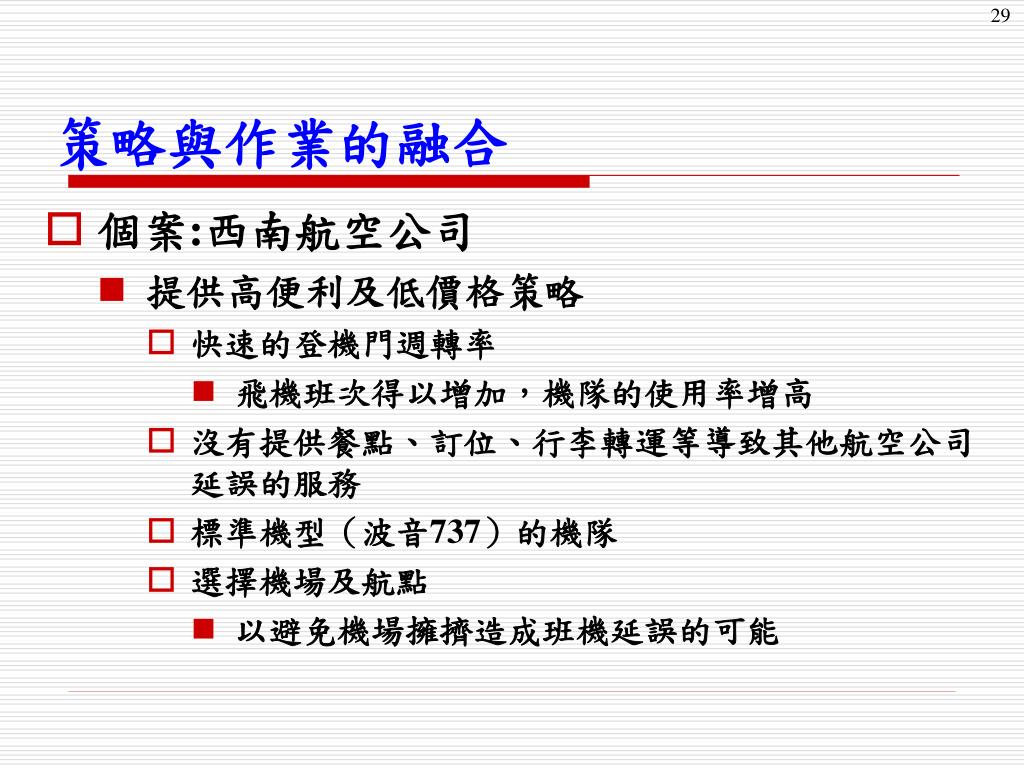 29

策略與作業的融合

個案:西南航空公司

提供高便利及低價格策略

快速的登機門週轉率

飛機班次得以增加，機隊的使用率增高

沒有提供餐點、訂位、行李轉運等導致其他航空公司延誤的服務

標準機型（波音737）的機隊

選擇機場及航點

以避免機場擁擠造成班機延誤的可能